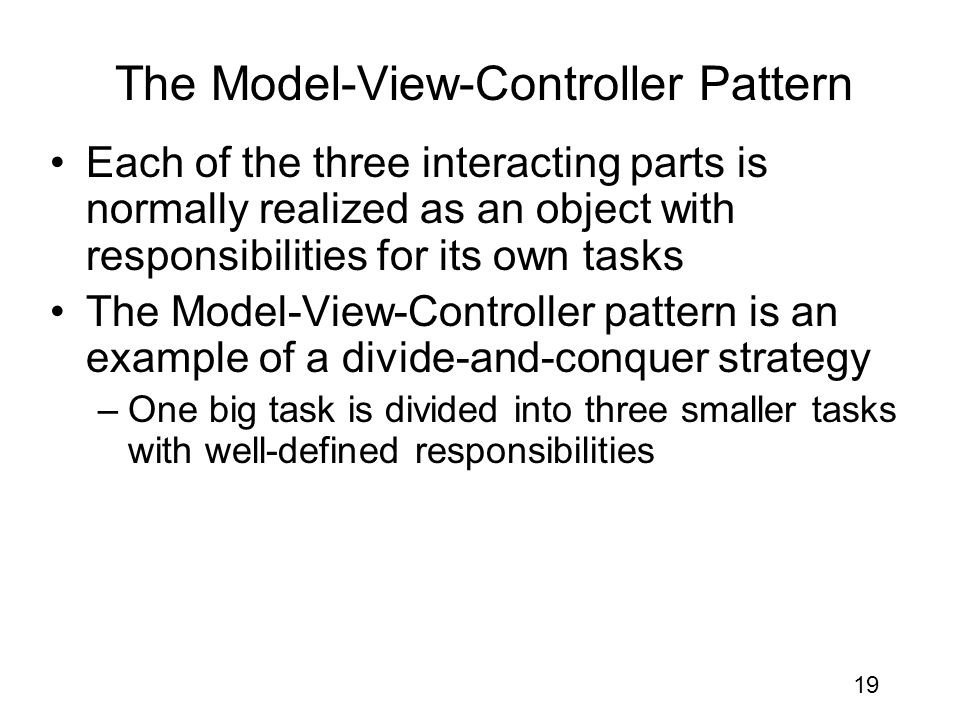 The Model-View-Controller Pattern

• Each of the three interacting parts is normally realized as an object with responsibilities for its own tasks

• The Model-View-Controller pattern is an example of a divide-and-conquer strategy

– One big task is divided into three smaller tasks with well-defined responsibilities

19